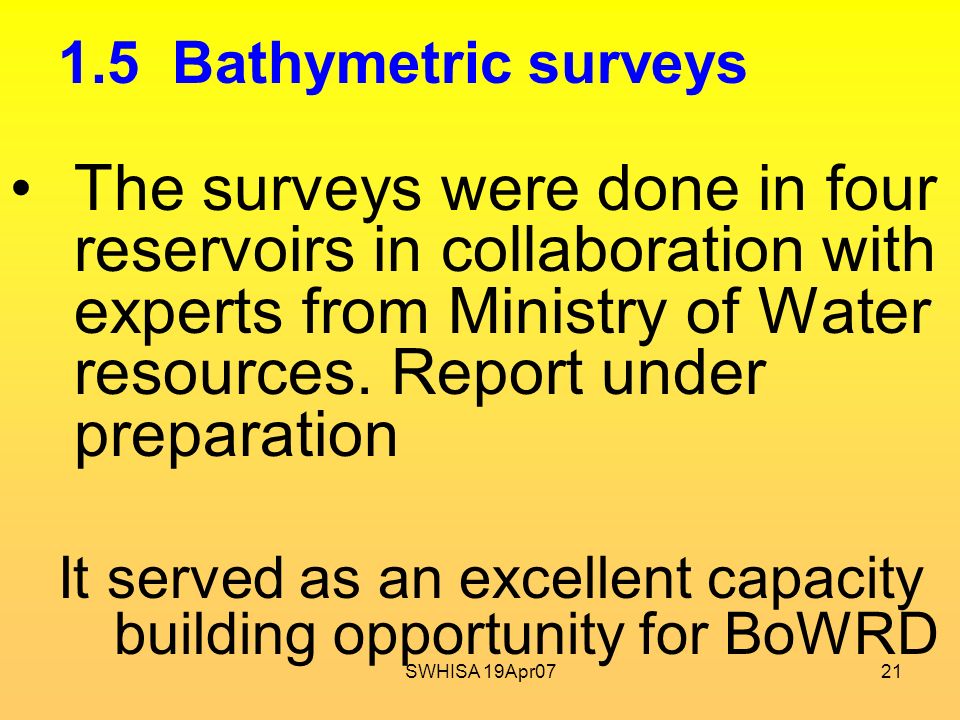 1.5 Bathymetric surveys

• The surveys were done in four reservoirs in collaboration with experts from Ministry of Water resources. Report under preparation

It served as an excellent capacity building opportunity for BoWRD

SWHISA 19Apr07

21